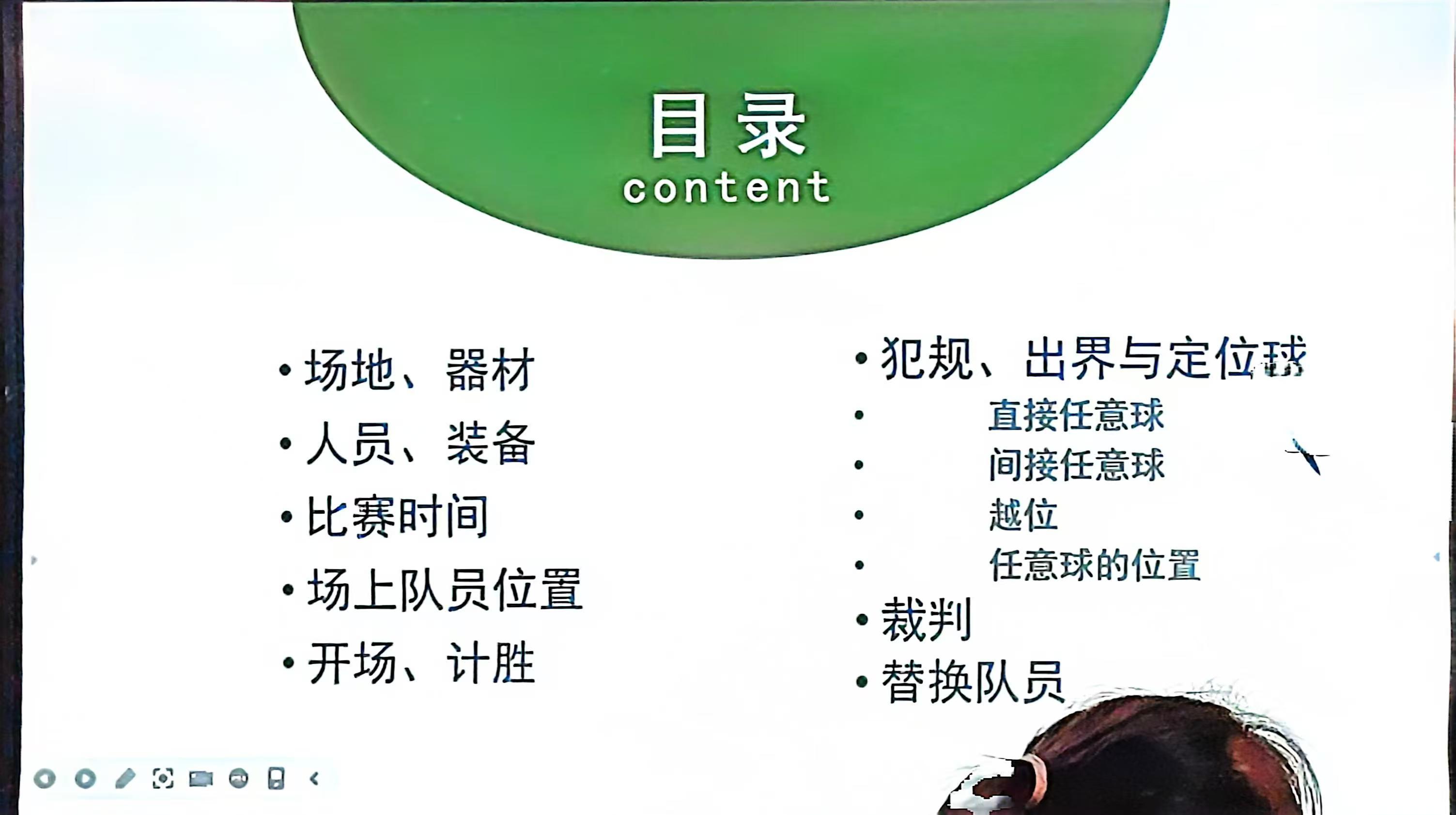 目录
content

• 场地、器材
• 人员、装备
• 比赛时间
• 场上队员位置
• 开场、计胜

• 犯规、出界与定位球
• 直接任意球
• 间接任意球
• 越位
• 任意球的位置
• 裁判
• 替换队员